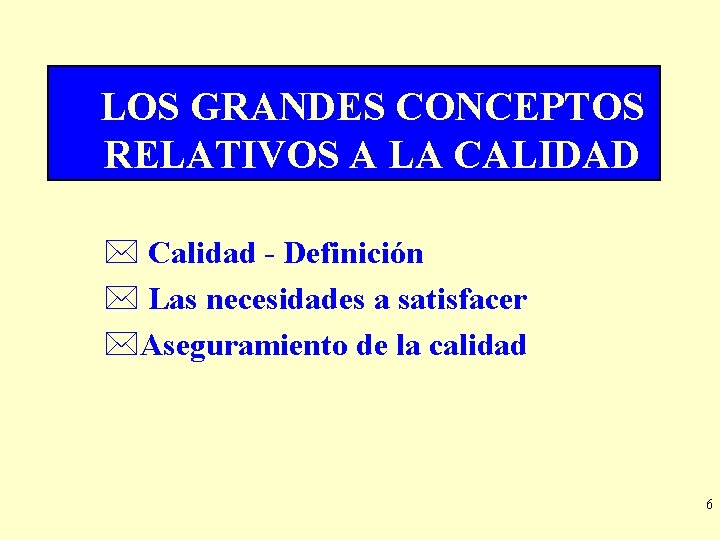 LOS GRANDES CONCEPTOS RELATIVOS A LA CALIDAD

Calidad - Definición

Las necesidades a satisfacer

Aseguramiento de la calidad

6